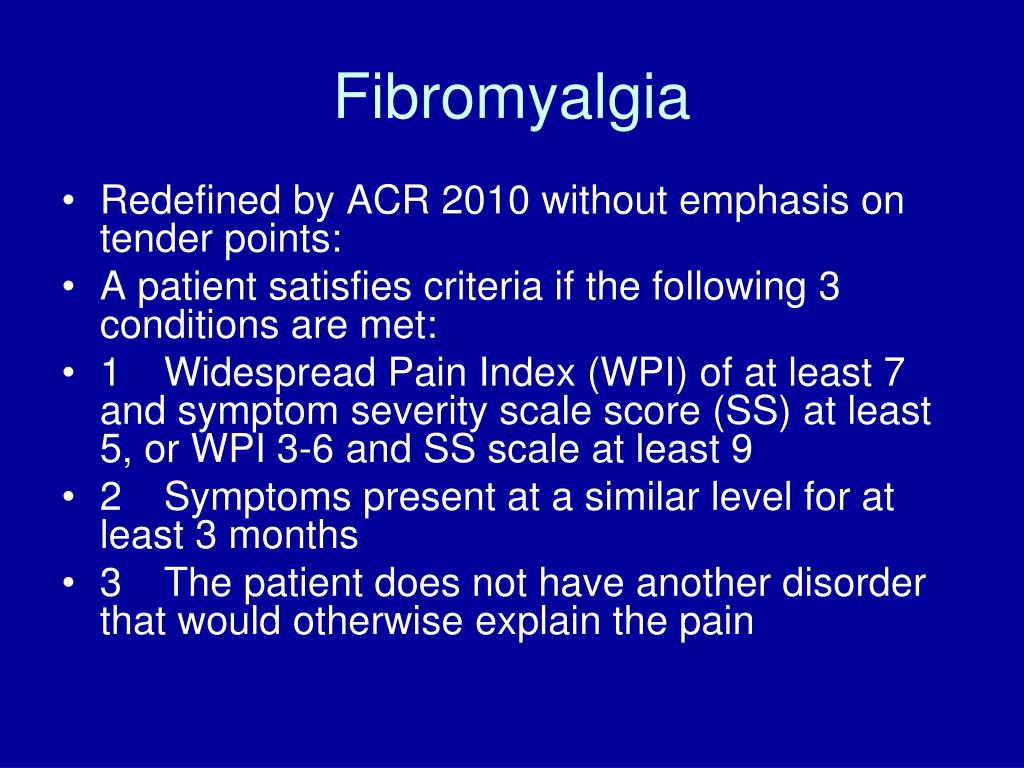 Fibromyalgia

• Redefined by ACR 2010 without emphasis on tender points:
• A patient satisfies criteria if the following 3 conditions are met:
• 1 Widespread Pain Index (WPI) of at least 7 and symptom severity scale score (SS) at least 5, or WPI 3-6 and SS scale at least 9
• 2 Symptoms present at a similar level for at least 3 months
• 3 The patient does not have another disorder that would otherwise explain the pain